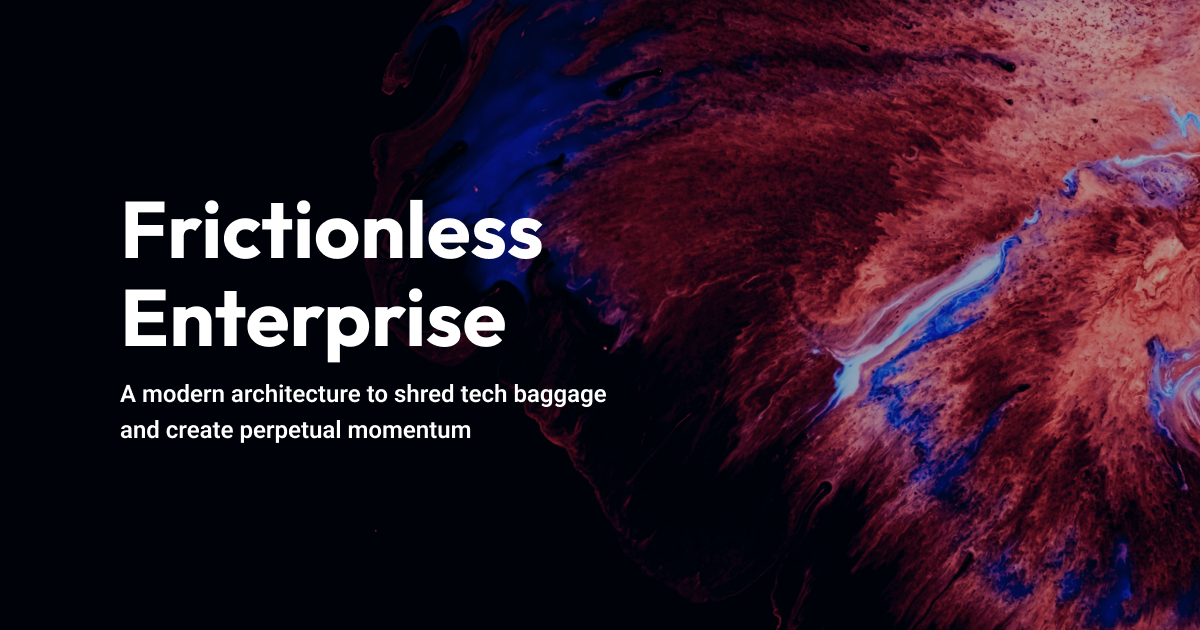 Frictionless Enterprise

A modern architecture to shred tech baggage and create perpetual momentum